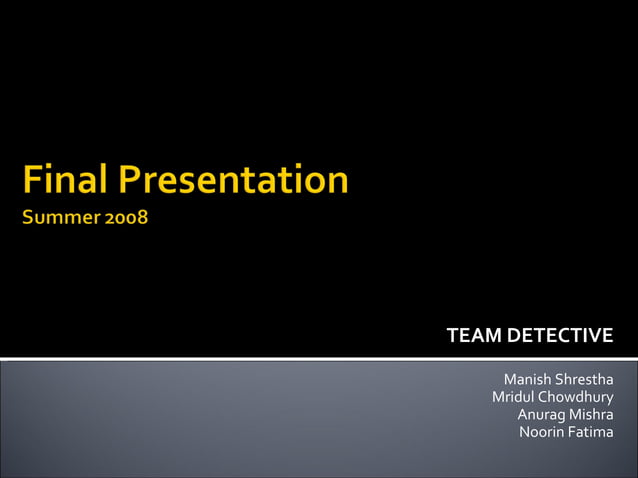 Final Presentation
Summer 2008

TEAM DETECTIVE

Manish Shrestha
Mridul Chowdhury
Anurag Mishra
Noorin Fatima